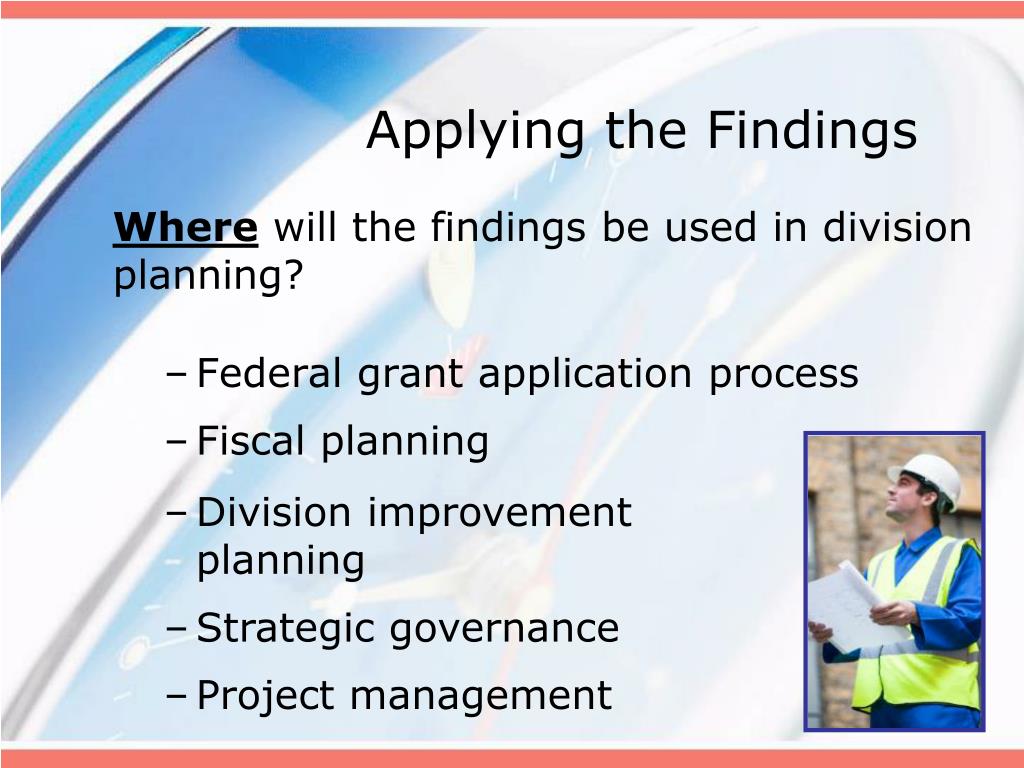 Applying the Findings

Where will the findings be used in division planning?

– Federal grant application process
– Fiscal planning
– Division improvement planning
– Strategic governance
– Project management